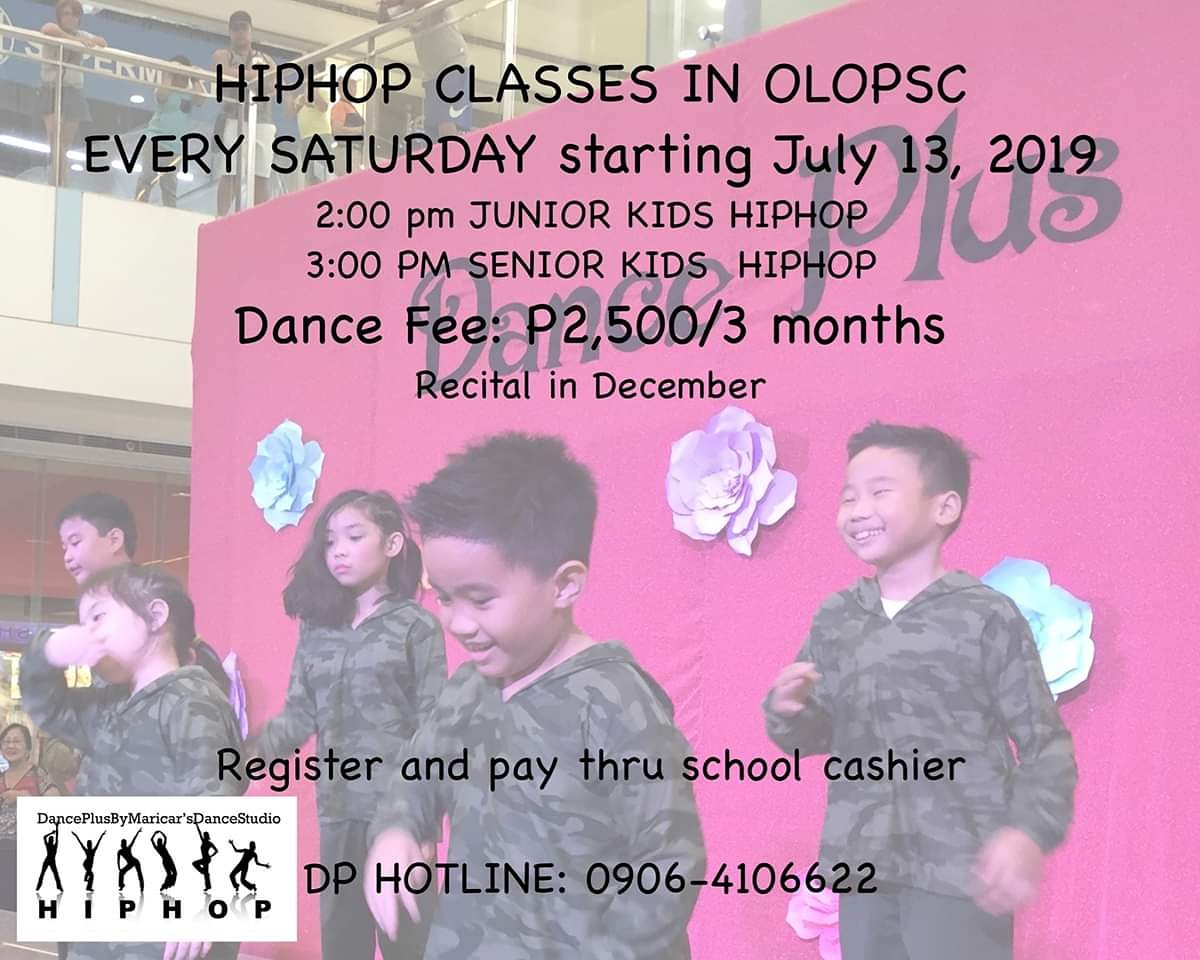 HIPHOP CLASSES IN OLOPSC
EVERY SATURDAY starting July 13, 2019
2:00 pm JUNIOR KIDS HIPHOP
3:00 PM SENIOR KIDS HIPHOP
Dance Fee: P2,500/3 months
Recital in December

Dance Plus

Register and pay thru school cashier

DancePlusByMaricar'sDanceStudio
HIPHOP

DP HOTLINE: 0906-4106622